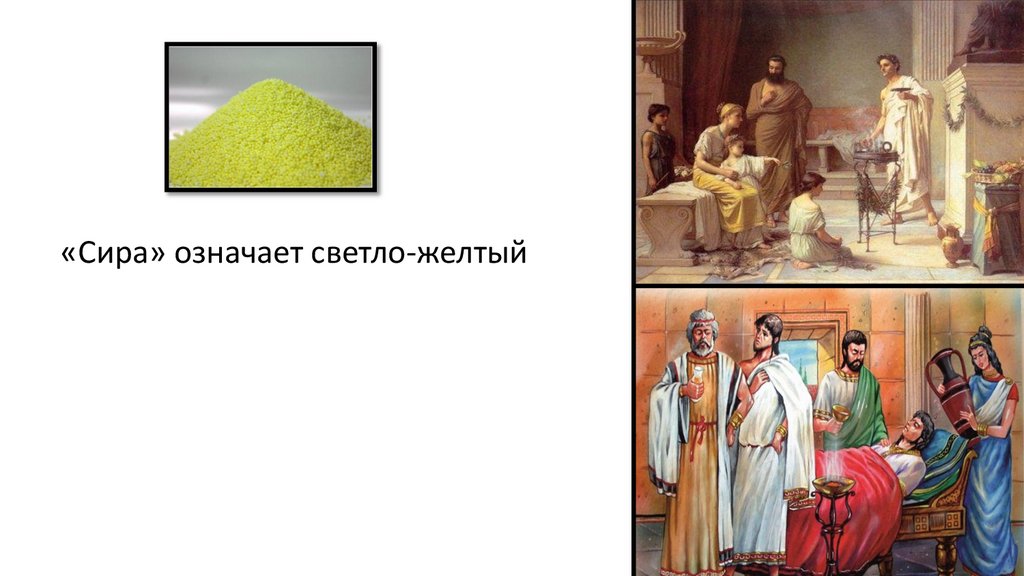 «Сира» означает светло-желтый